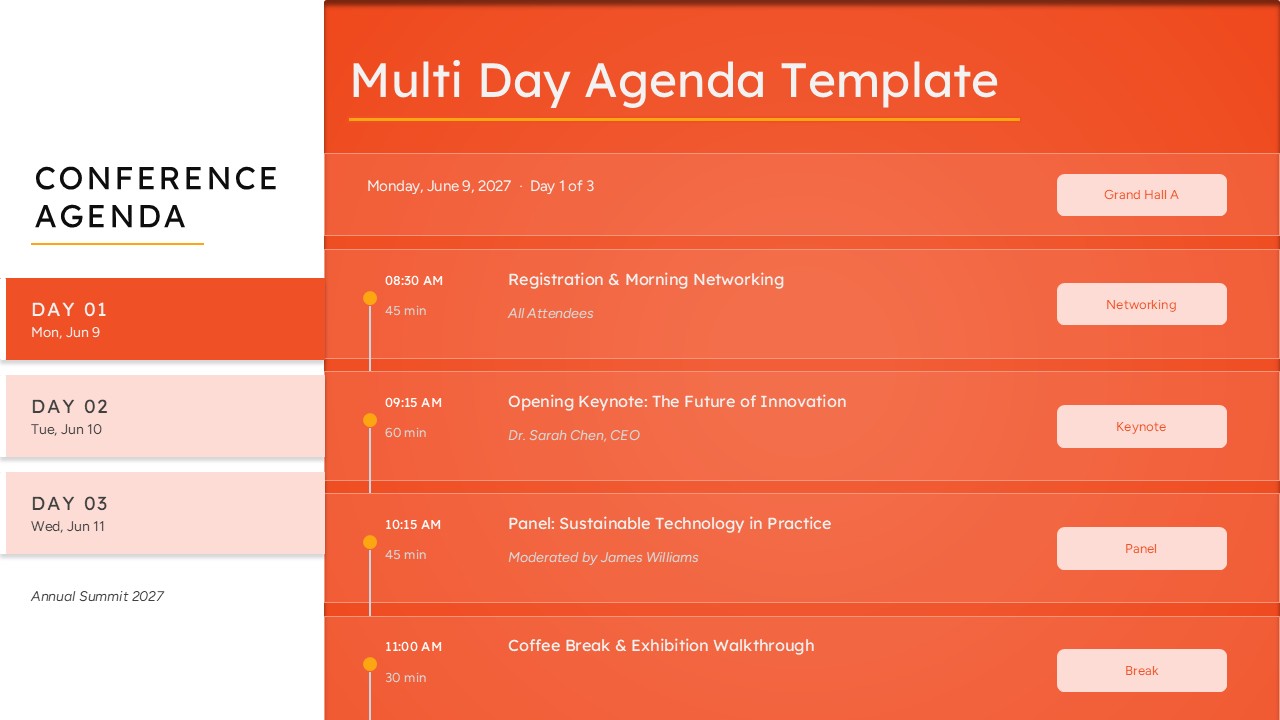 CONFERENCE AGENDA

DAY 01
Mon, Jun 9

DAY 02
Tue, Jun 10

DAY 03
Wed, Jun 11

Annual Summit 2027

Multi Day Agenda Template

Monday, June 9, 2027 · Day 1 of 3

Grand Hall A

08:30 AM
45 min

Registration & Morning Networking
All Attendees

Networking

09:15 AM
60 min

Opening Keynote: The Future of Innovation
Dr. Sarah Chen, CEO

Keynote

10:15 AM
45 min

Panel: Sustainable Technology in Practice
Moderated by James Williams

Panel

11:00 AM
30 min

Coffee Break & Exhibition Walkthrough

Break